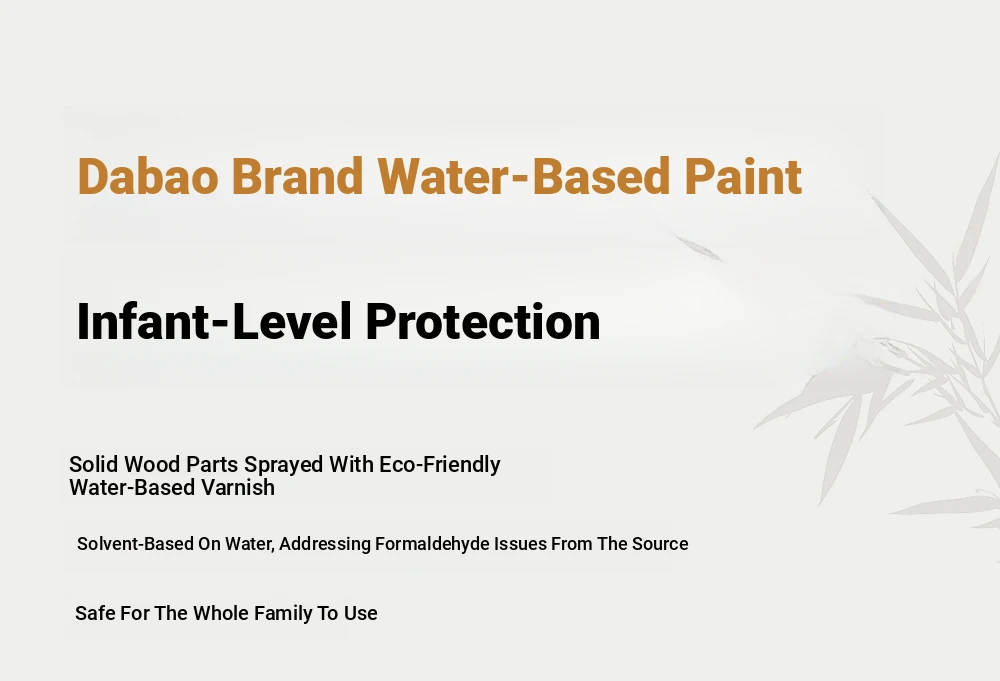 Dabao Brand Water-Based Paint

Infant-Level Protection

Solid Wood Parts Sprayed With Eco-Friendly Water-Based Varnish

Solvent-Based On Water, Addressing Formaldehyde Issues From The Source

Safe For The Whole Family To Use